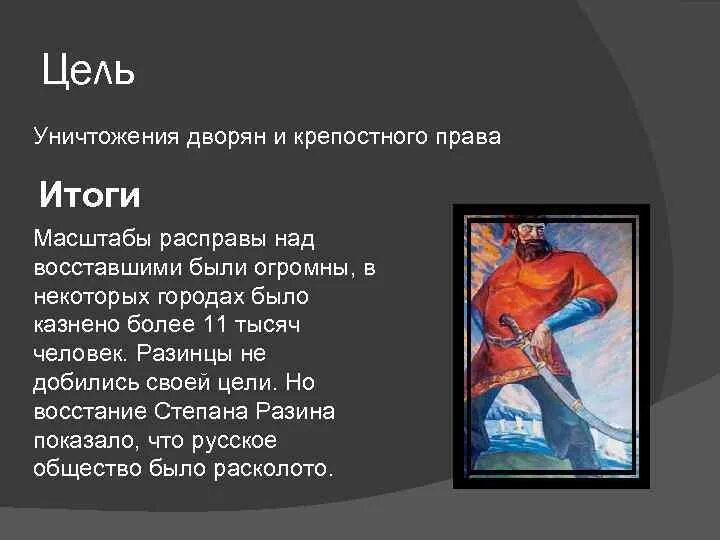 Цель

Уничтожения дворян и крепостного права

Итоги

Масштабы расправы над восставшими были огромны, в некоторых городах было казнено более 11 тысяч человек. Разинцы не добились своей цели. Но восстание Степана Разина показало, что русское общество было расколото.